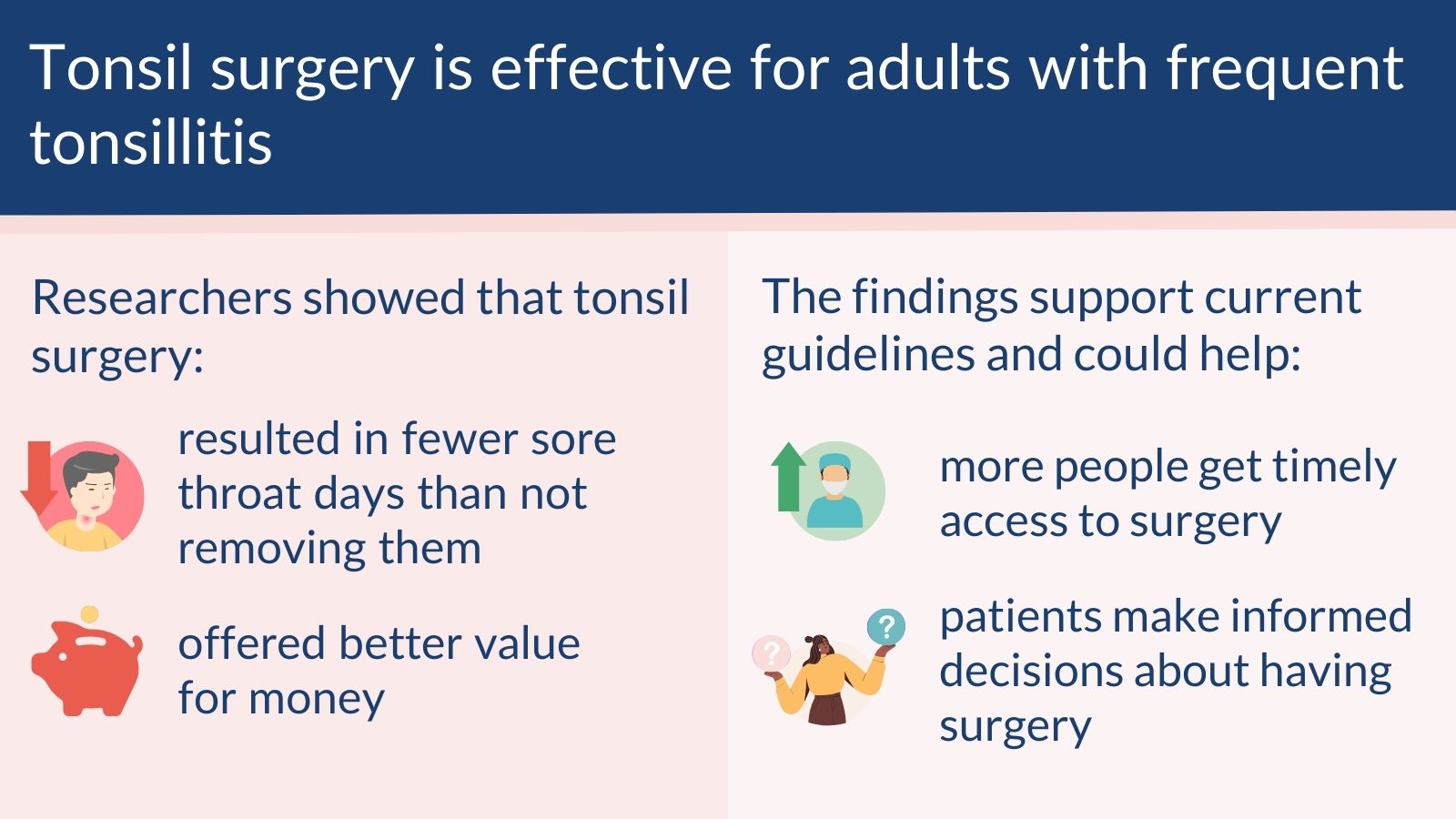 Tonsil surgery is effective for adults with frequent tonsillitis

Researchers showed that tonsil surgery:

resulted in fewer sore throat days than not removing them

offered better value for money

The findings support current guidelines and could help:

more people get timely access to surgery

patients make informed decisions about having surgery